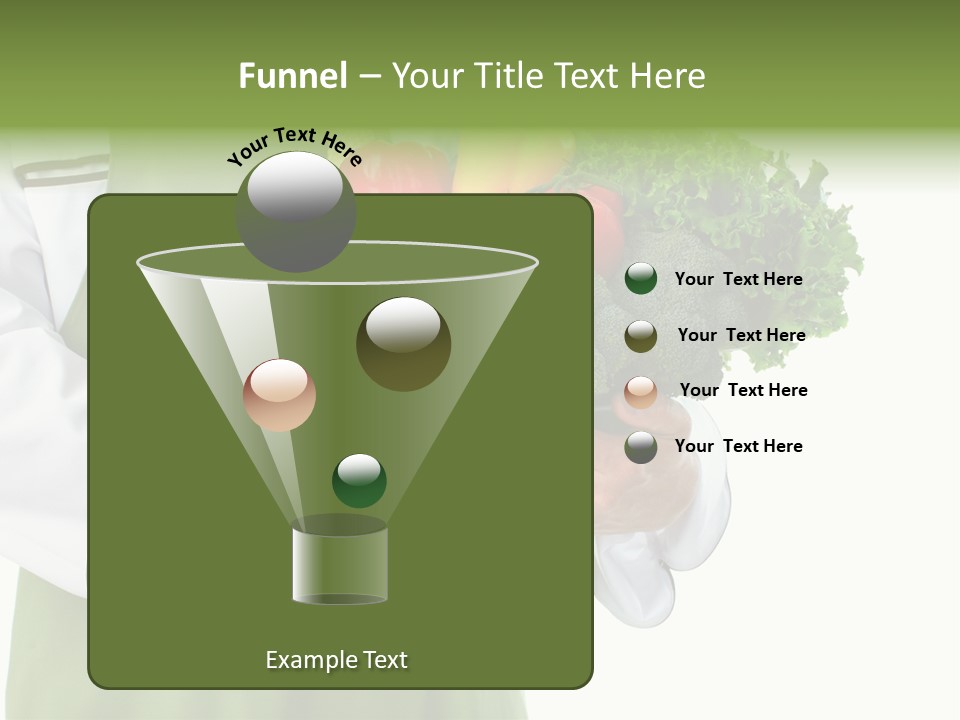 Funnel – Your Title Text Here

Your Text Here

Your Text Here

Your Text Here

Your Text Here

Your Text Here

Example Text